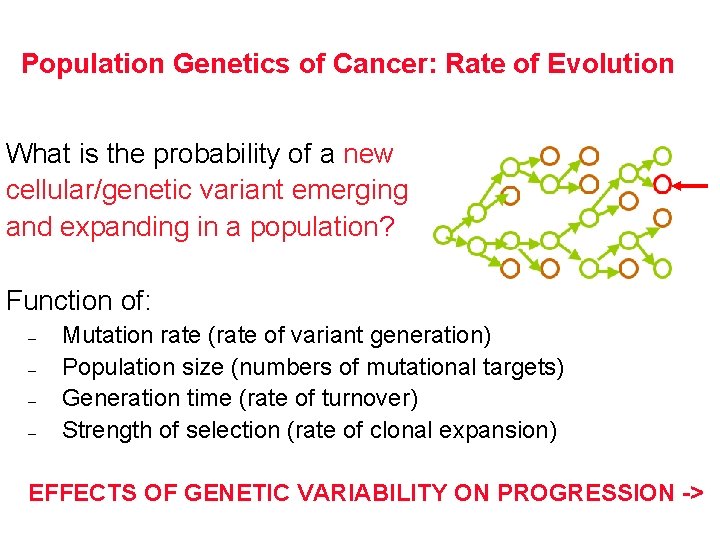 Population Genetics of Cancer: Rate of Evolution

What is the probability of a new cellular/genetic variant emerging and expanding in a population?

Function of:
– Mutation rate (rate of variant generation)
– Population size (numbers of mutational targets)
– Generation time (rate of turnover)
– Strength of selection (rate of clonal expansion)

EFFECTS OF GENETIC VARIABILITY ON PROGRESSION ->